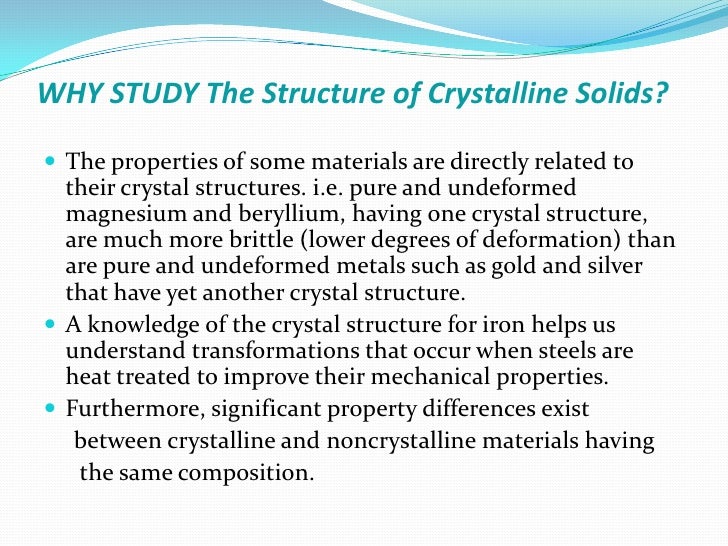 WHY STUDY The Structure of Crystalline Solids?

The properties of some materials are directly related to their crystal structures. i.e. pure and undeformed magnesium and beryllium, having one crystal structure, are much more brittle (lower degrees of deformation) than are pure and undeformed metals such as gold and silver that have yet another crystal structure.

A knowledge of the crystal structure for iron helps us understand transformations that occur when steels are heat treated to improve their mechanical properties.

Furthermore, significant property differences exist between crystalline and noncrystalline materials having the same composition.